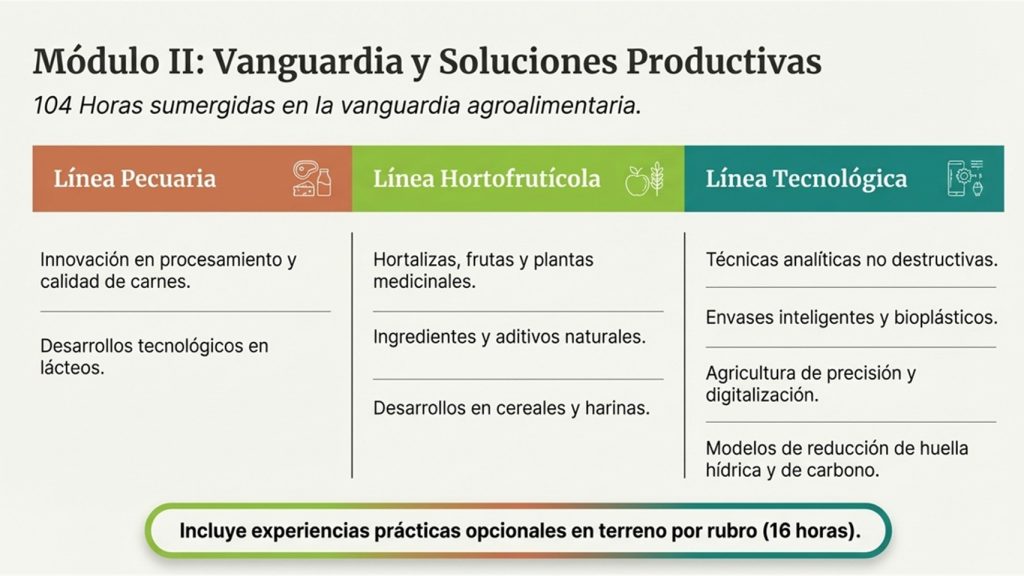 Módulo II: Vanguardia y Soluciones Productivas

104 Horas sumergidas en la vanguardia agroalimentaria.

Línea Pecuaria

Innovación en procesamiento y calidad de carnes.

Desarrollos tecnológicos en lácteos.

Línea Hortofrutícola

Hortalizas, frutas y plantas medicinales.

Ingredientes y aditivos naturales.

Desarrollos en cereales y harinas.

Línea Tecnológica

Técnicas analíticas no destructivas.

Envases inteligentes y bioplásticos.

Agricultura de precisión y digitalización.

Modelos de reducción de huella hídrica y de carbono.

Incluye experiencias prácticas opcionales en terreno por rubro (16 horas).